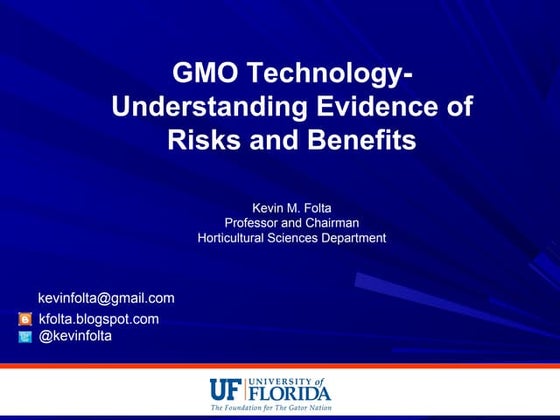 GMO Technology- Understanding Evidence of Risks and Benefits

Kevin M. Folta
Professor and Chairman
Horticultural Sciences Department

kevinfolta@gmail.com
kfolta.blogspot.com
@kevinfolta

UF UNIVERSITY of FLORIDA
The Foundation for The Gator Nation